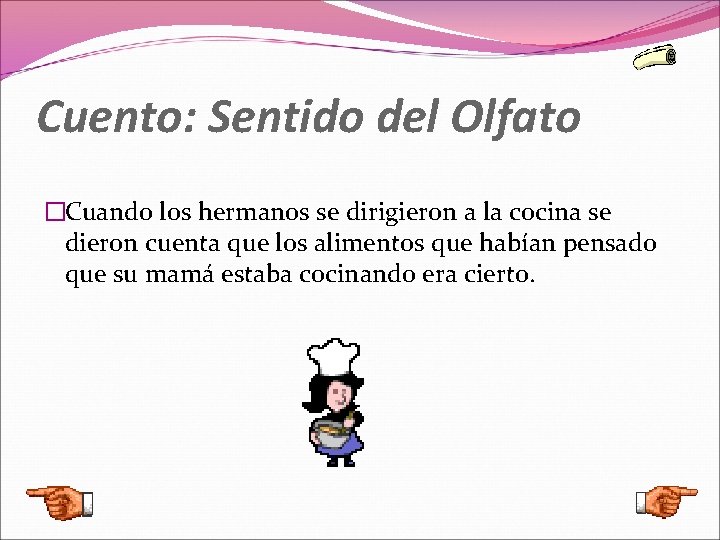 Cuento: Sentido del Olfato

□Cuando los hermanos se dirigieron a la cocina se dieron cuenta que los alimentos que habían pensado que su mamá estaba cocinando era cierto.